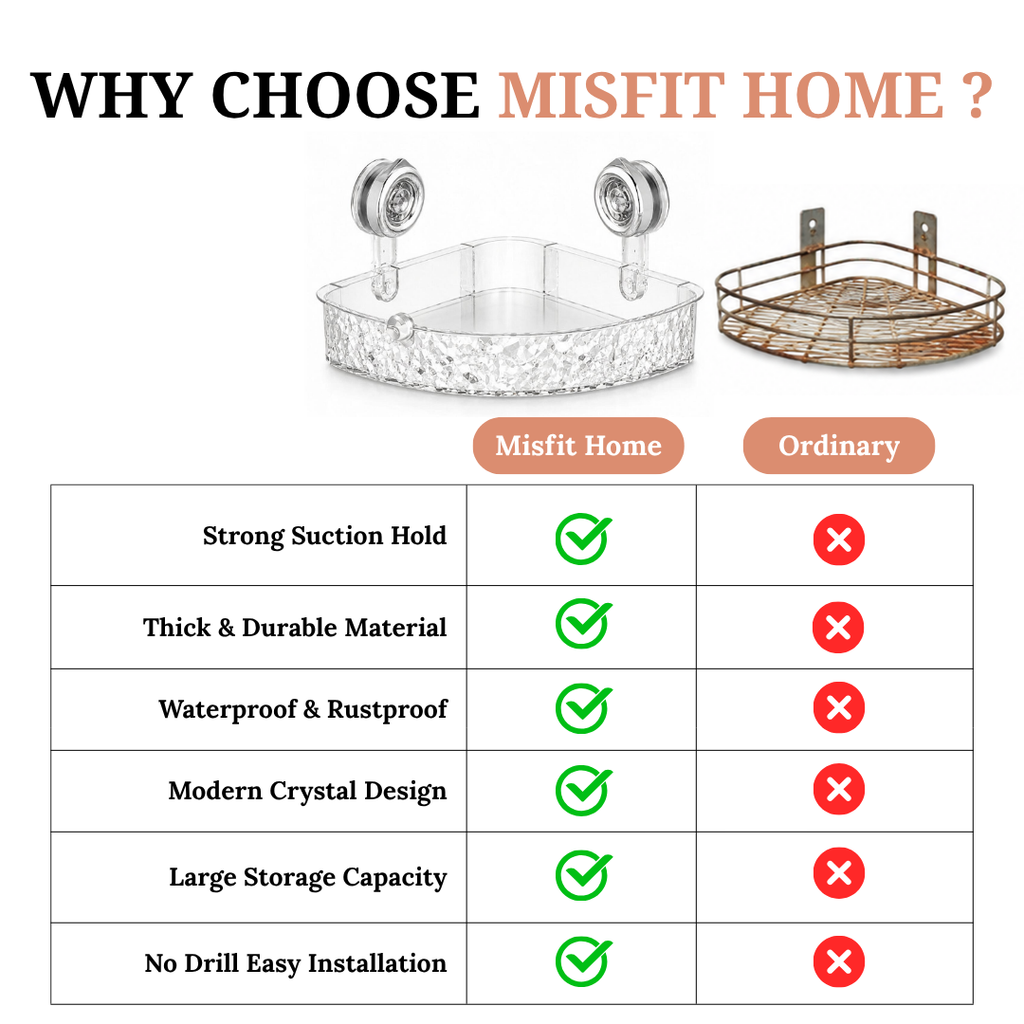 WHY CHOOSE MISFIT HOME ?

| | Misfit Home | Ordinary |
|---|---|---|
| Strong Suction Hold | ✓ | ✗ |
| Thick & Durable Material | ✓ | ✗ |
| Waterproof & Rustproof | ✓ | ✗ |
| Modern Crystal Design | ✓ | ✗ |
| Large Storage Capacity | ✓ | ✗ |
| No Drill Easy Installation | ✓ | ✗ |